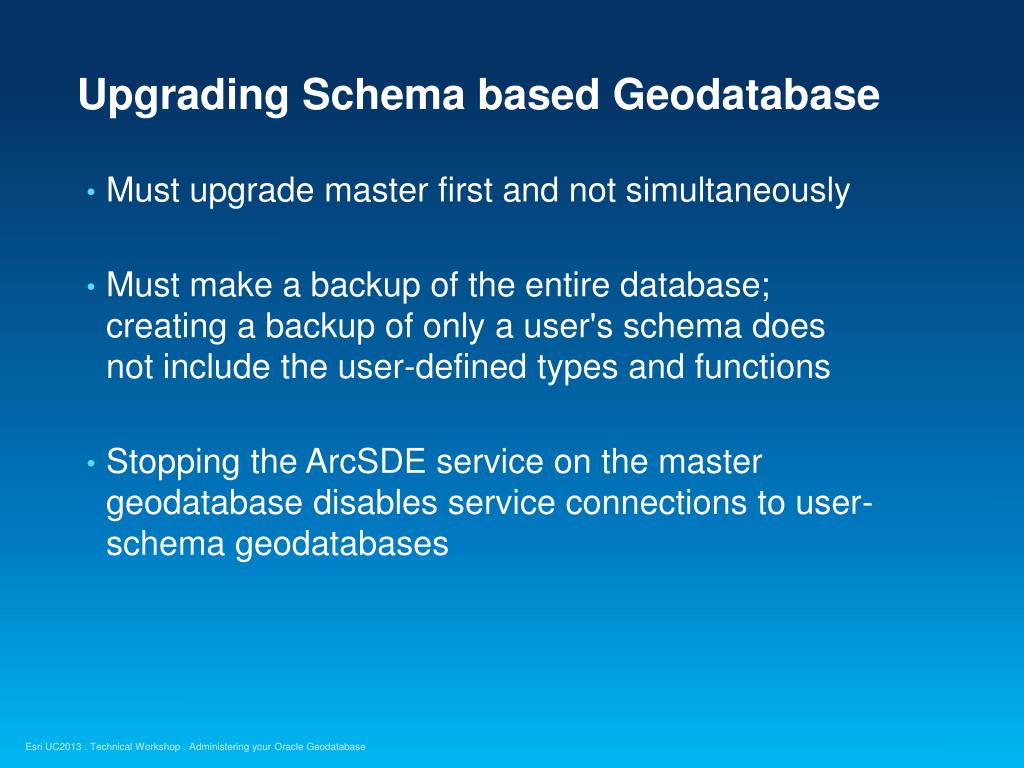 Upgrading Schema based Geodatabase

• Must upgrade master first and not simultaneously

• Must make a backup of the entire database; creating a backup of only a user's schema does not include the user-defined types and functions

• Stopping the ArcSDE service on the master geodatabase disables service connections to user-schema geodatabases

Esri UC2013 . Technical Workshop . Administering your Oracle Geodatabase